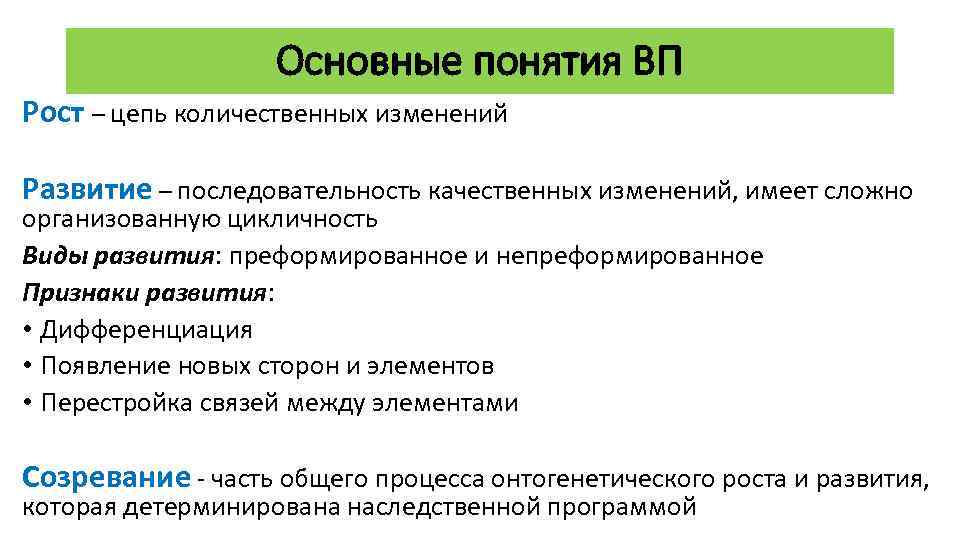 Основные понятия ВП

Рост – цепь количественных изменений

Развитие – последовательность качественных изменений, имеет сложно организованную цикличность

Виды развития: преформированное и непреформированное

Признаки развития:

• Дифференциация
• Появление новых сторон и элементов
• Перестройка связей между элементами

Созревание - часть общего процесса онтогенетического роста и развития, которая детерминирована наследственной программой